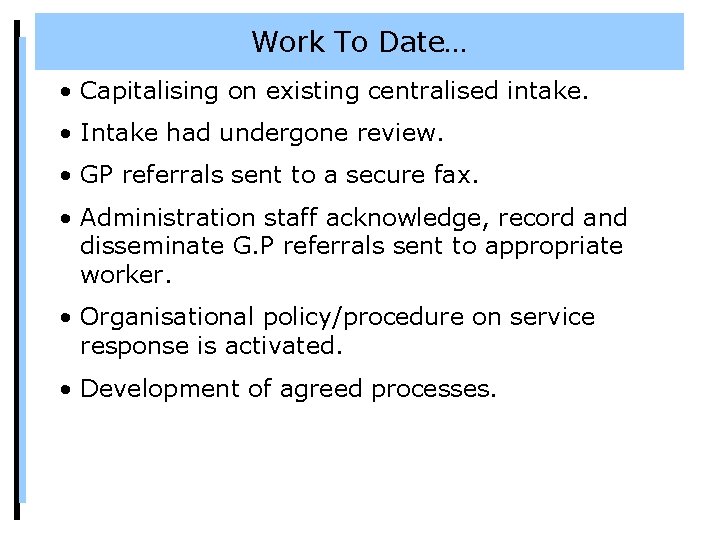 Work To Date…

• Capitalising on existing centralised intake.

• Intake had undergone review.

• GP referrals sent to a secure fax.

• Administration staff acknowledge, record and disseminate G.P referrals sent to appropriate worker.

• Organisational policy/procedure on service response is activated.

• Development of agreed processes.